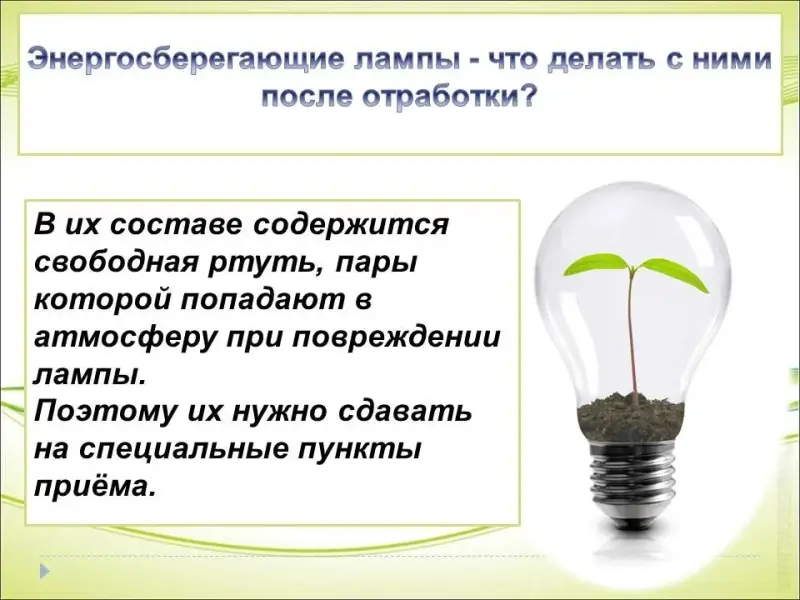 Энергосберегающие лампы - что делать с ними после отработки?

В их составе содержится свободная ртуть, пары которой попадают в атмосферу при повреждении лампы.
Поэтому их нужно сдавать на специальные пункты приёма.